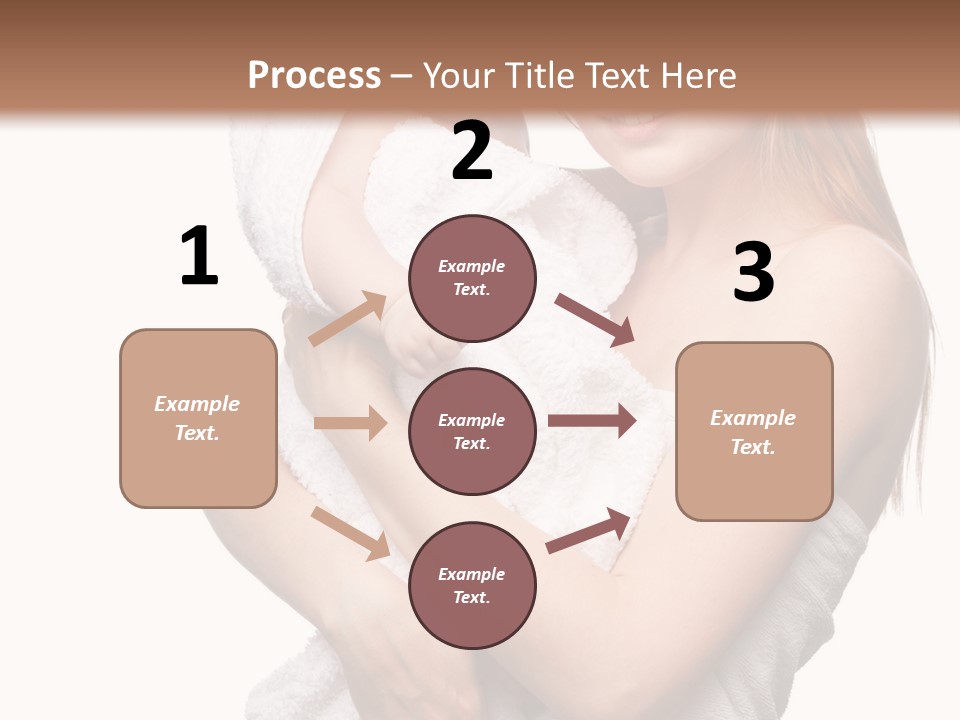 Process – Your Title Text Here

1

Example Text.

2

Example Text.

Example Text.

Example Text.

3

Example Text.